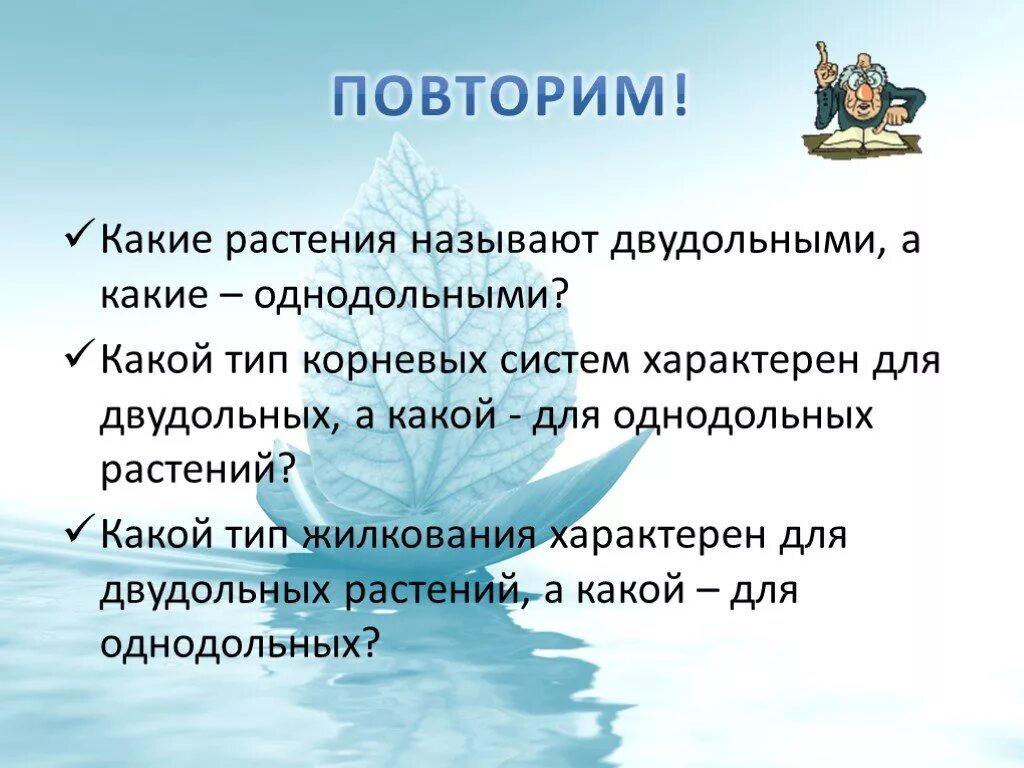 ПОВТОРИМ!

✓ Какие растения называют двудольными, а какие – однодольными?

✓ Какой тип корневых систем характерен для двудольных, а какой - для однодольных растений?

✓ Какой тип жилкования характерен для двудольных растений, а какой – для однодольных?